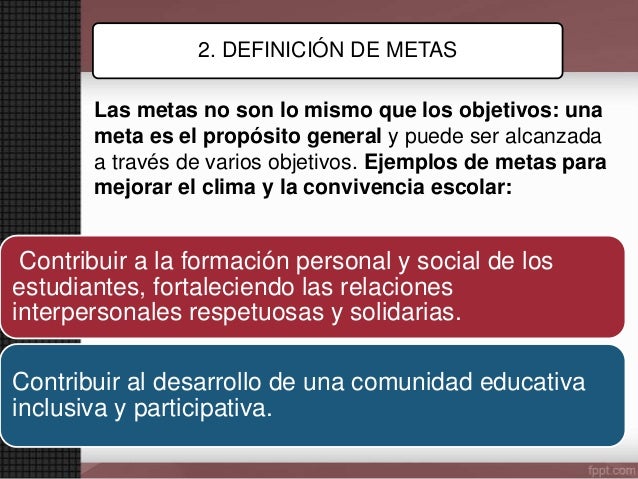 2. DEFINICIÓN DE METAS

Las metas no son lo mismo que los objetivos: una meta es el propósito general y puede ser alcanzada a través de varios objetivos. Ejemplos de metas para mejorar el clima y la convivencia escolar:

Contribuir a la formación personal y social de los estudiantes, fortaleciendo las relaciones interpersonales respetuosas y solidarias.

Contribuir al desarrollo de una comunidad educativa inclusiva y participativa.

fppt.com